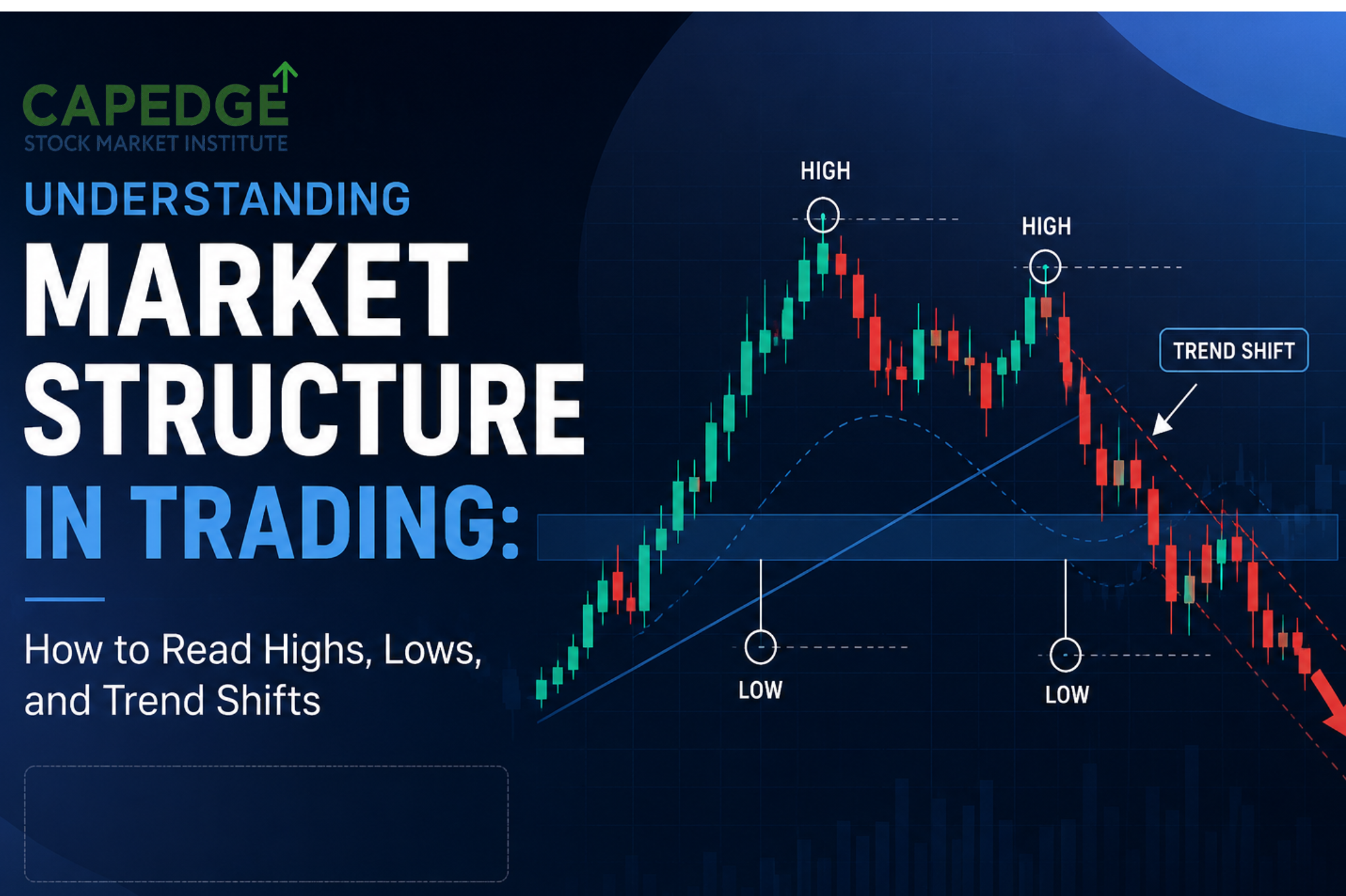 CAPEDGE
STOCK MARKET INSTITUTE

UNDERSTANDING
MARKET STRUCTURE
IN TRADING:

How to Read Highs, Lows, and Trend Shifts

HIGH
HIGH
TREND SHIFT
LOW
LOW